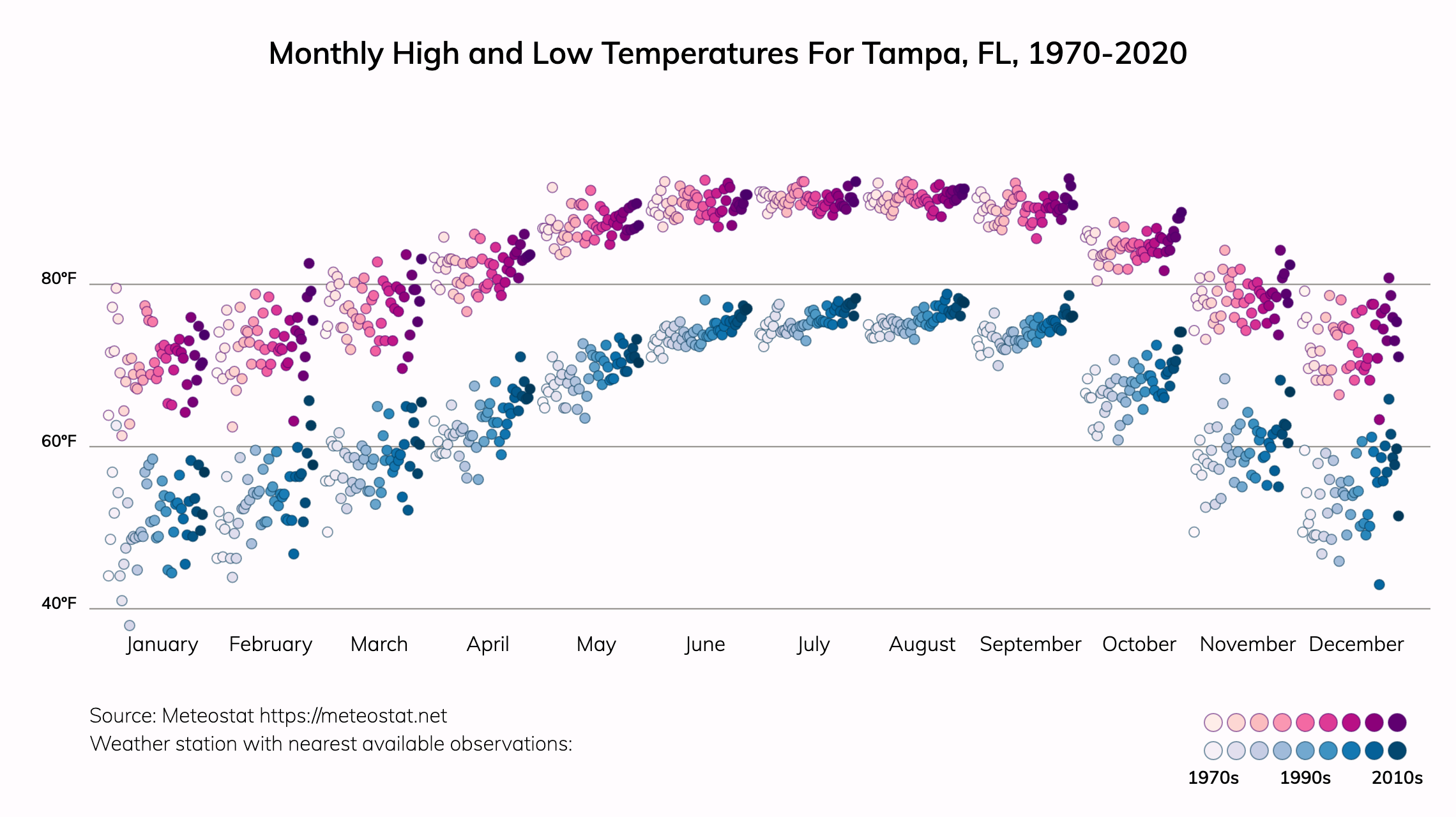 Monthly High and Low Temperatures For Tampa, FL, 1970-2020

80°F

60°F

40°F

January February March April May June July August September October November December

Source: Meteostat https://meteostat.net
Weather station with nearest available observations:

1970s 1990s 2010s